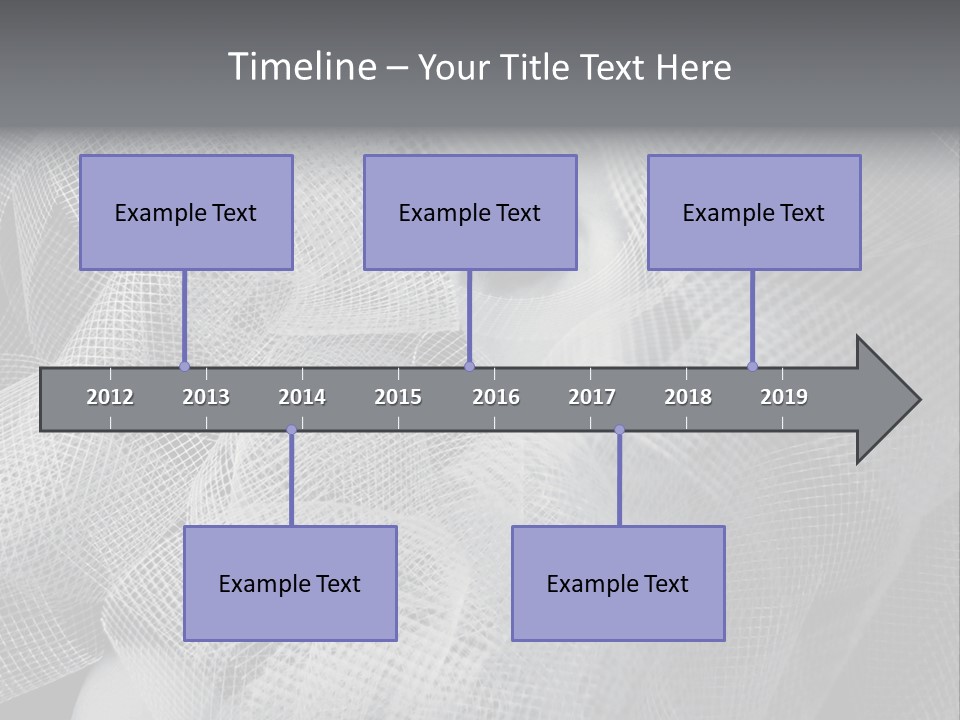 Timeline – Your Title Text Here

Example Text

Example Text

Example Text

2012 2013 2014 2015 2016 2017 2018 2019

Example Text

Example Text